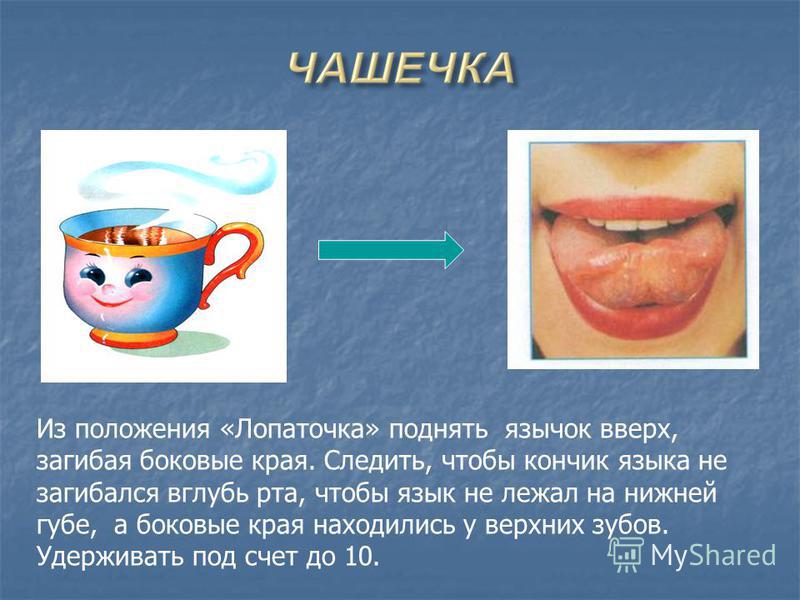 ЧАШЕЧКА

Из положения «Лопаточка» поднять язычок вверх, загибая боковые края. Следить, чтобы кончик языка не загибался вглубь рта, чтобы язык не лежал на нижней губе, а боковые края находились у верхних зубов. Удерживать под счет до 10.

MyShared